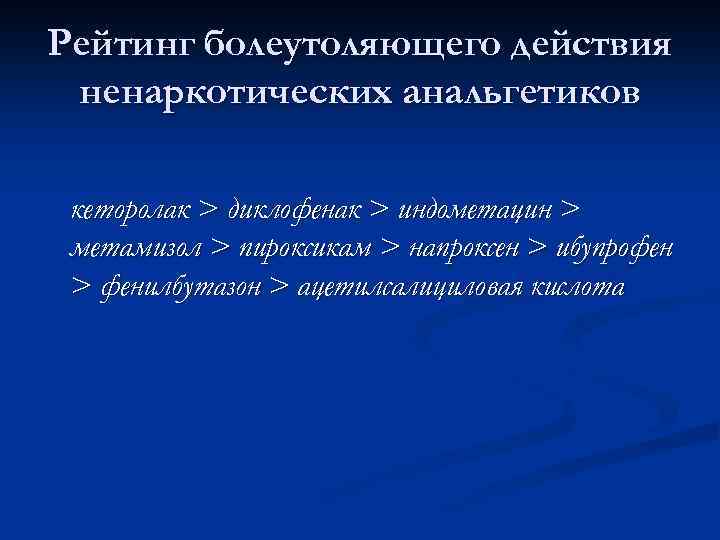 Рейтинг болеутоляющего действия ненаркотических анальгетиков

кеторолак > диклофенак > индометацин > метамизол > пироксикам > напроксен > ибупрофен > фенилбутазон > ацетилсалициловая кислота